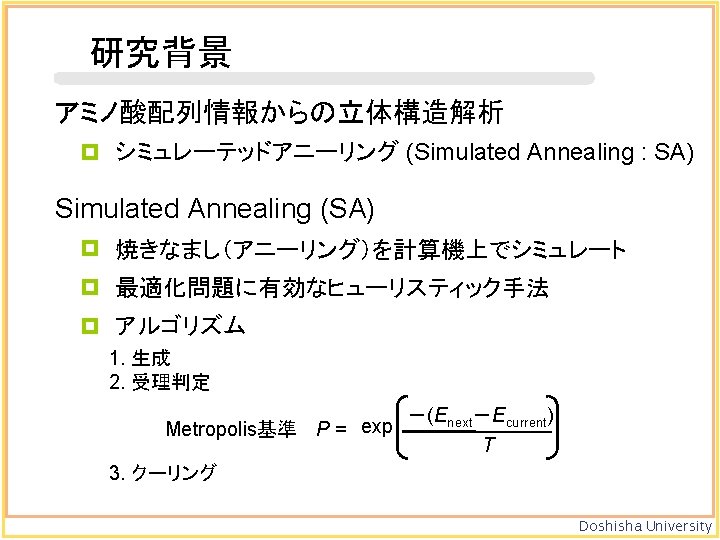 研究背景

アミノ酸配列情報からの立体構造解析

シミュレーテッドアニーリング (Simulated Annealing : SA)

Simulated Annealing (SA)

焼きなまし（アニーリング）を計算機上でシミュレート

最適化問題に有効なヒューリスティック手法

アルゴリズム

1. 生成
2. 受理判定

Metropolis基準 $P = \exp\left(\frac{-(E_{next} - E_{current})}{T}\right)$

3. クーリング

Doshisha University